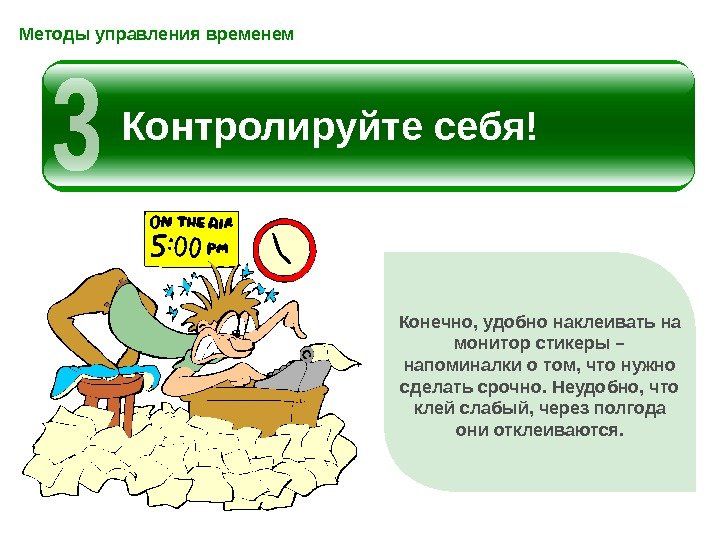 Методы управления временем

3 Контролируйте себя!

ON THE AIR
5:00 PM

Конечно, удобно наклеивать на монитор стикеры – напоминалки о том, что нужно сделать срочно. Неудобно, что клей слабый, через полгода они отклеиваются.